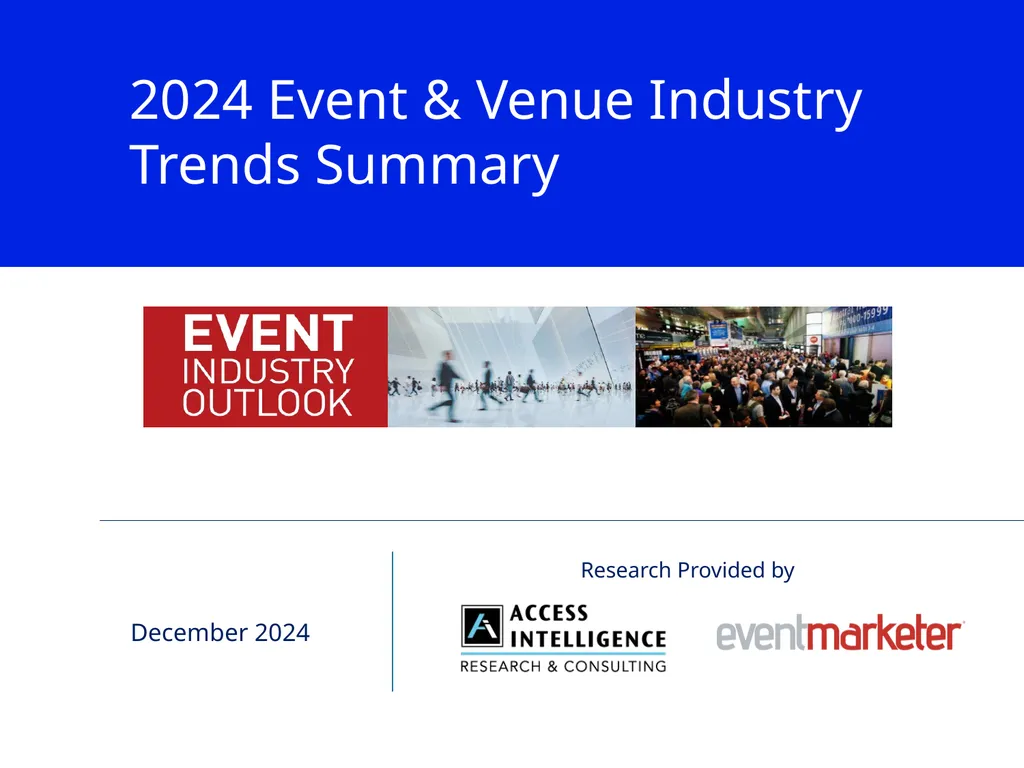 2024 Event & Venue Industry Trends Summary

EVENT
INDUSTRY
OUTLOOK

December 2024

Research Provided by

ACCESS
INTELLIGENCE
RESEARCH & CONSULTING

eventmarketer